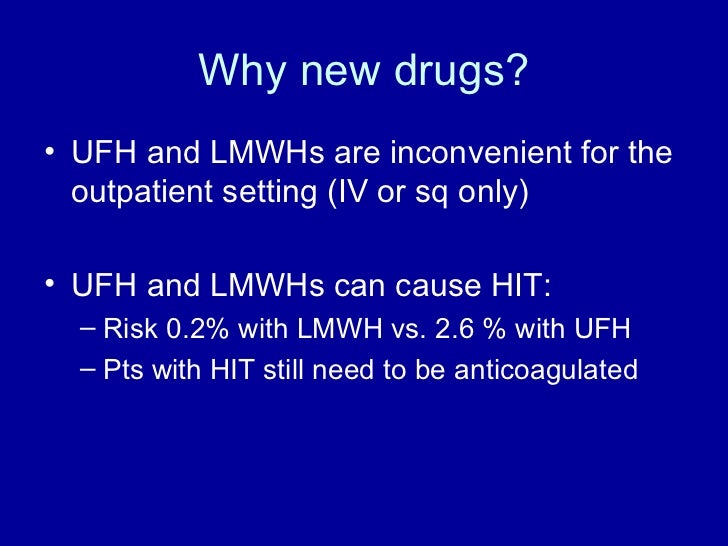 Why new drugs?

• UFH and LMWHs are inconvenient for the outpatient setting (IV or sq only)

• UFH and LMWHs can cause HIT:
– Risk 0.2% with LMWH vs. 2.6 % with UFH
– Pts with HIT still need to be anticoagulated